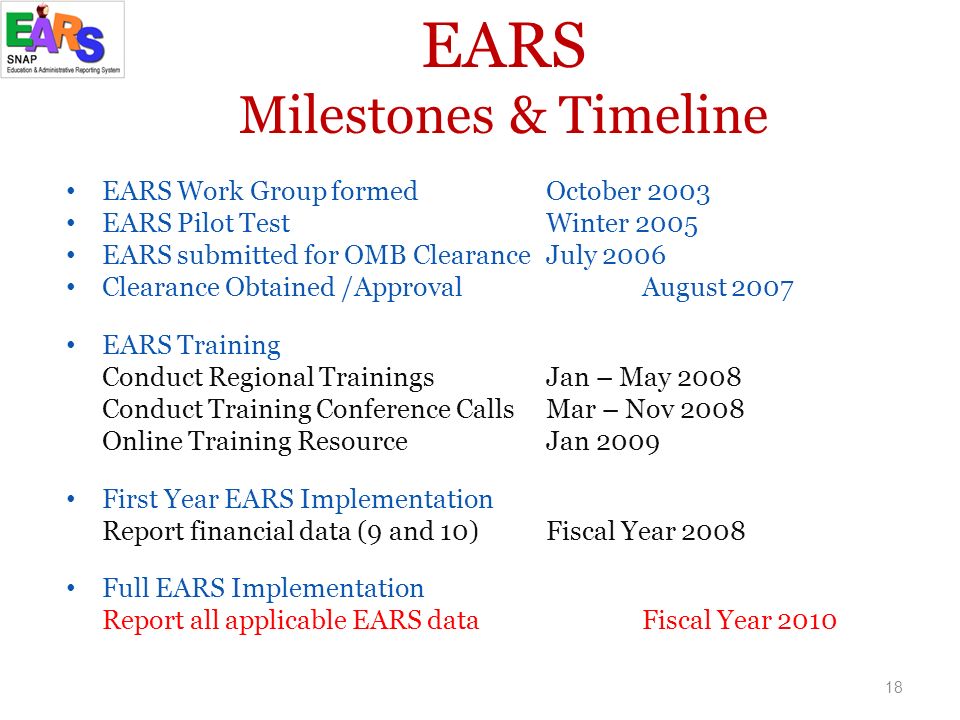 EARS
SNAP
Education & Administrative Reporting System

EARS
Milestones & Timeline

• EARS Work Group formed October 2003
• EARS Pilot Test Winter 2005
• EARS submitted for OMB Clearance July 2006
• Clearance Obtained /Approval August 2007

• EARS Training
Conduct Regional Trainings Jan – May 2008
Conduct Training Conference Calls Mar – Nov 2008
Online Training Resource Jan 2009

• First Year EARS Implementation
Report financial data (9 and 10) Fiscal Year 2008

• Full EARS Implementation
Report all applicable EARS data Fiscal Year 2010

18